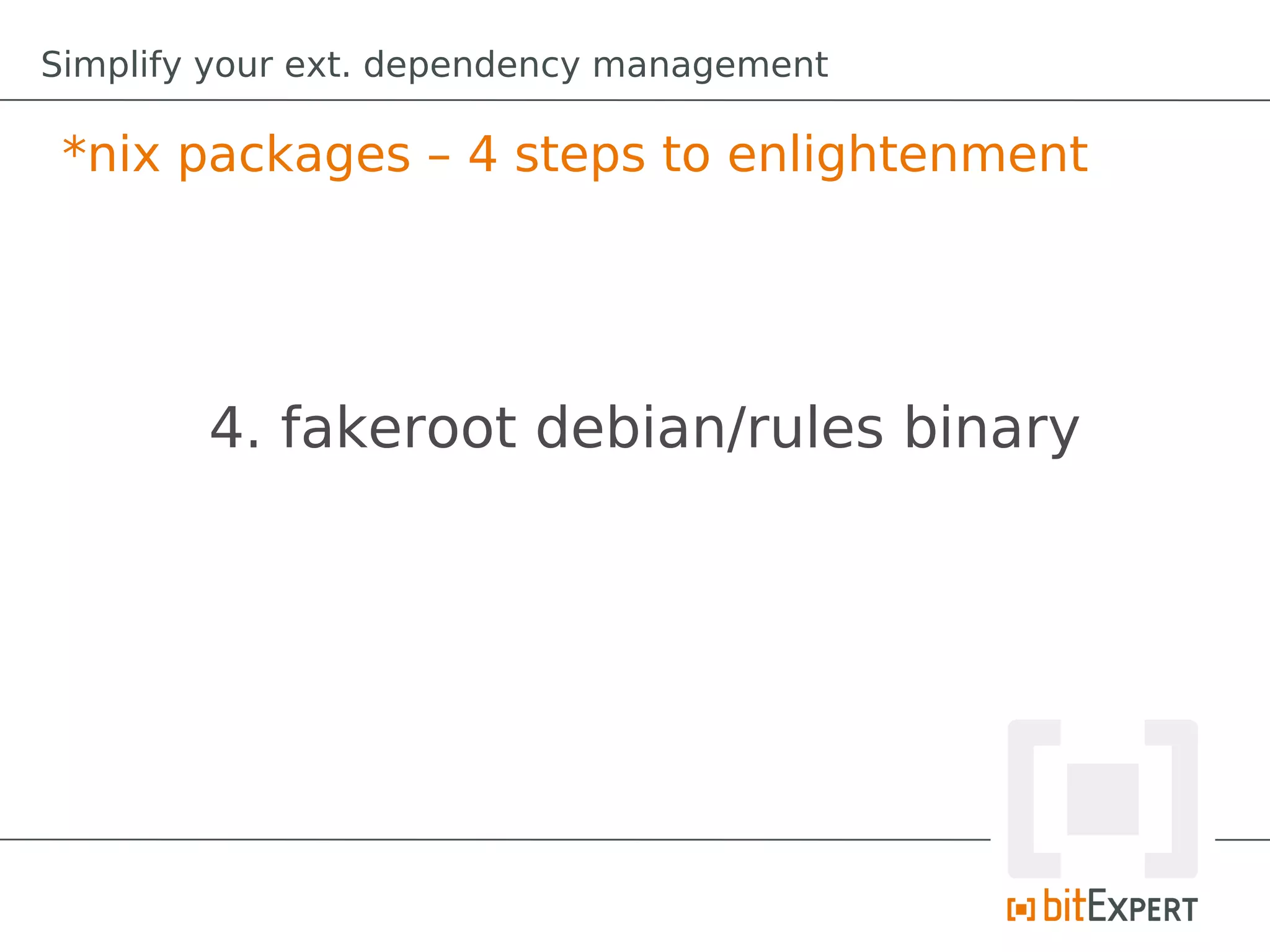 Simplify your ext. dependency management

*nix packages – 4 steps to enlightenment

4. fakeroot debian/rules binary

bitEXPERT